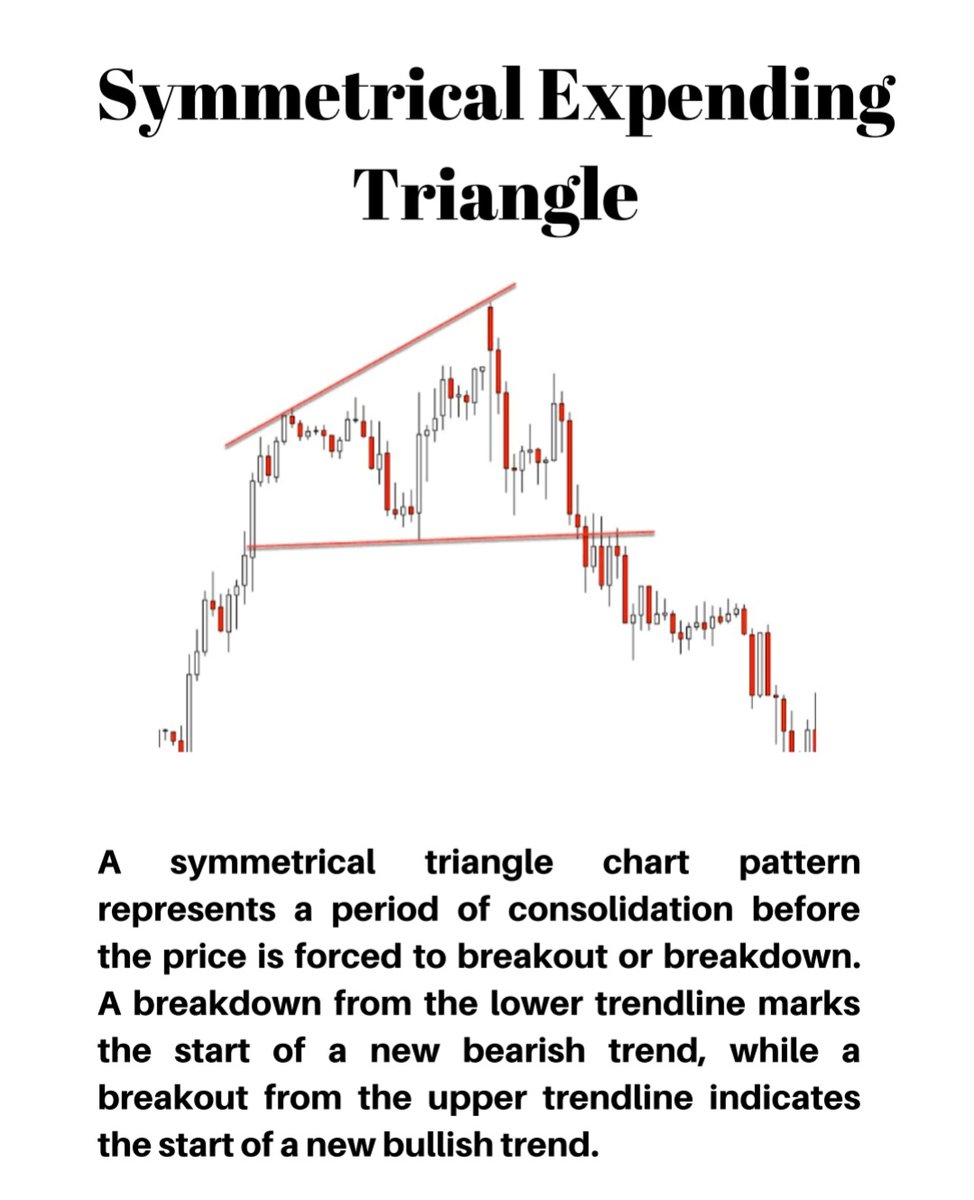 Symmetrical Expending Triangle

A symmetrical triangle chart pattern represents a period of consolidation before the price is forced to breakout or breakdown. A breakdown from the lower trendline marks the start of a new bearish trend, while a breakout from the upper trendline indicates the start of a new bullish trend.